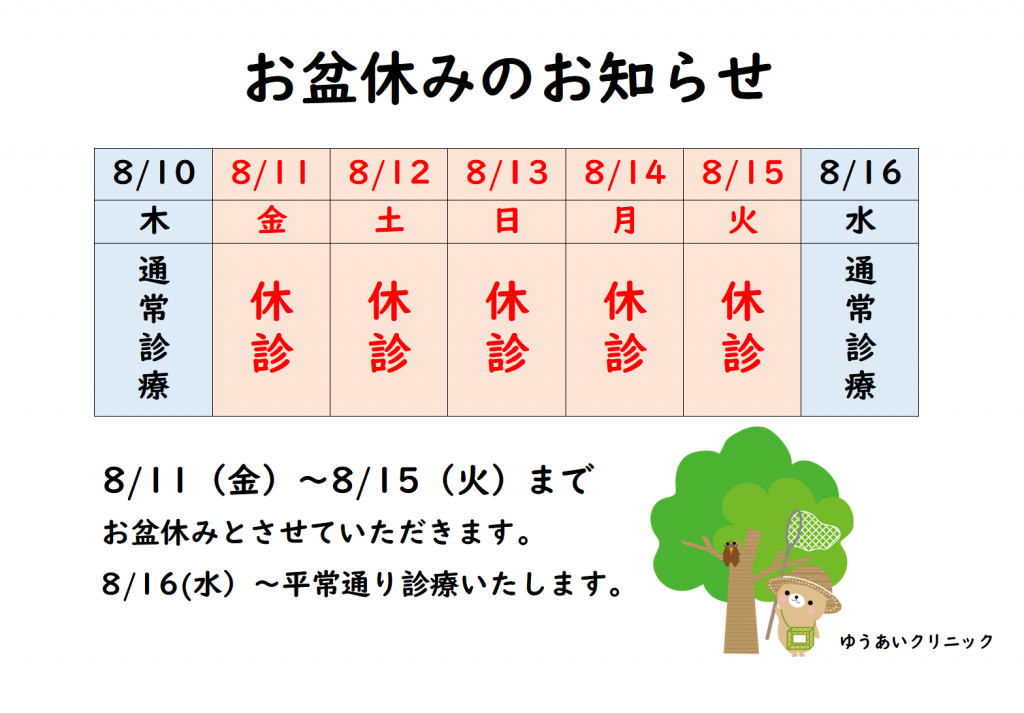 お盆休みのお知らせ

| 8/10 | 8/11 | 8/12 | 8/13 | 8/14 | 8/15 | 8/16 |
|---|---|---|---|---|---|---|
| 木 | 金 | 土 | 日 | 月 | 火 | 水 |
| 通常診療 | 休診 | 休診 | 休診 | 休診 | 休診 | 通常診療 |

8/11（金）～8/15（火）まで
お盆休みとさせていただきます。
8/16(水）～平常通り診療いたします。

ゆうあいクリニック